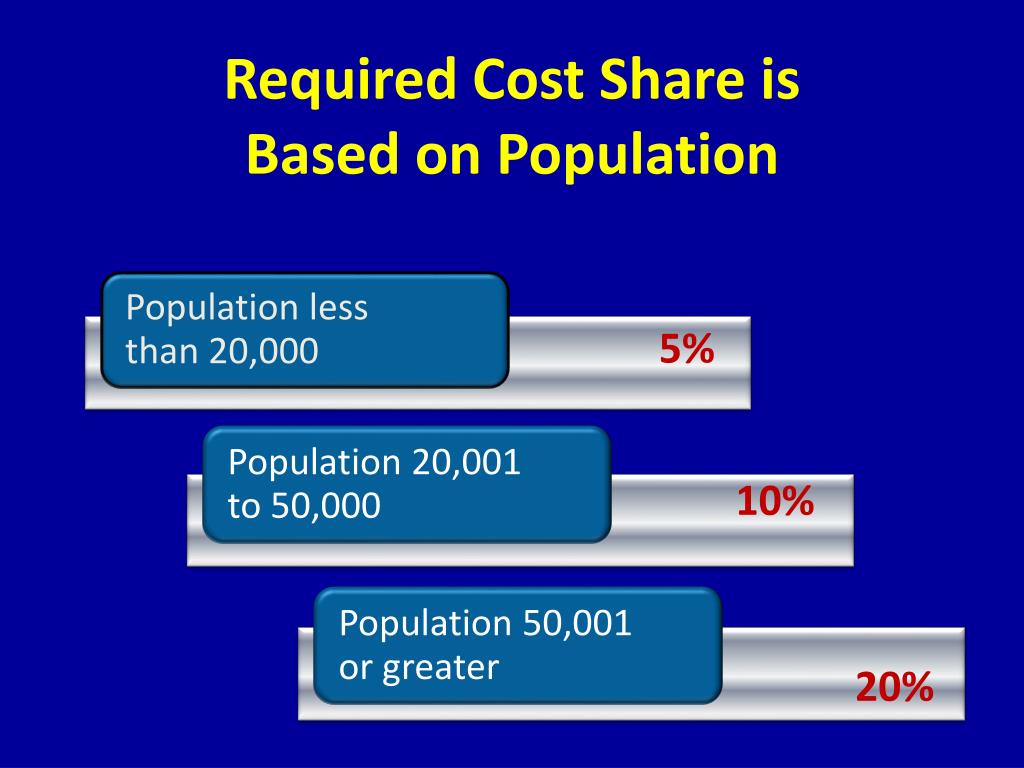 Required Cost Share is Based on Population

Population less than 20,000

5%

Population 20,001 to 50,000

10%

Population 50,001 or greater

20%